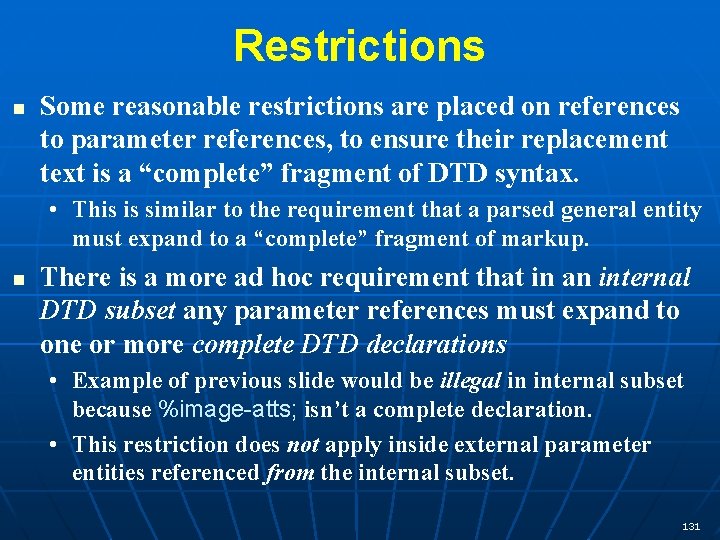 Restrictions

■ Some reasonable restrictions are placed on references to parameter references, to ensure their replacement text is a “complete” fragment of DTD syntax.

• This is similar to the requirement that a parsed general entity must expand to a “complete” fragment of markup.

■ There is a more ad hoc requirement that in an internal DTD subset any parameter references must expand to one or more complete DTD declarations

• Example of previous slide would be illegal in internal subset because %image-atts; isn’t a complete declaration.

• This restriction does not apply inside external parameter entities referenced from the internal subset.

131